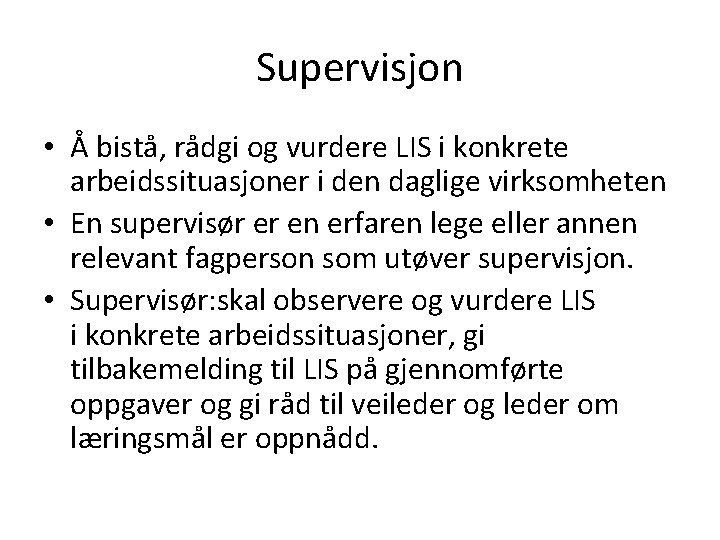 Supervisjon

• Å bistå, rådgi og vurdere LIS i konkrete arbeidssituasjoner i den daglige virksomheten

• En supervisør er en erfaren lege eller annen relevant fagperson som utøver supervisjon.

• Supervisør:skal observere og vurdere LIS i konkrete arbeidssituasjoner, gi tilbakemelding til LIS på gjennomførte oppgaver og gi råd til veileder og leder om læringsmål er oppnådd.